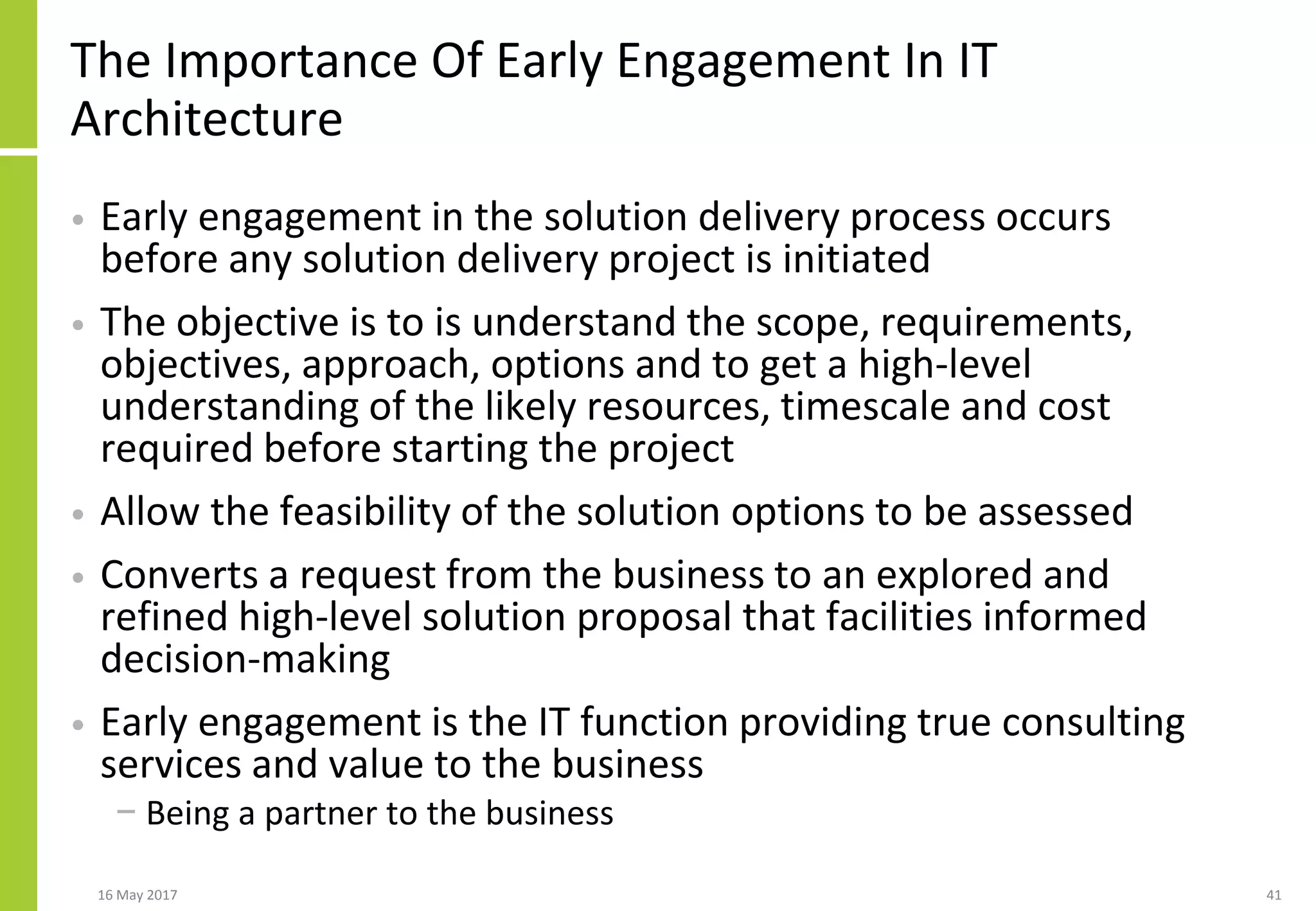 The Importance Of Early Engagement In IT Architecture

• Early engagement in the solution delivery process occurs before any solution delivery project is initiated

• The objective is to is understand the scope, requirements, objectives, approach, options and to get a high-level understanding of the likely resources, timescale and cost required before starting the project

• Allow the feasibility of the solution options to be assessed

• Converts a request from the business to an explored and refined high-level solution proposal that facilities informed decision-making

• Early engagement is the IT function providing true consulting services and value to the business

– Being a partner to the business

16 May 2017

41